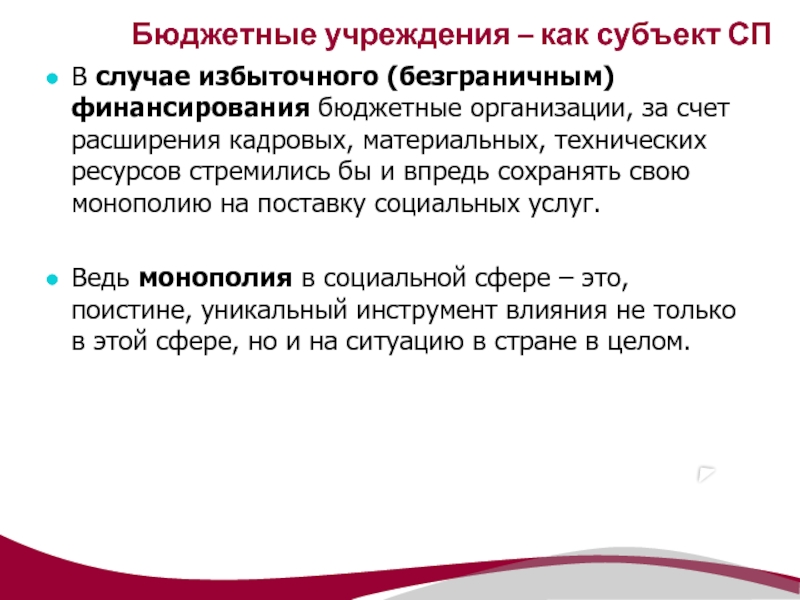 Бюджетные учреждения – как субъект СП

В случае избыточного (безграничным) финансирования бюджетные организации, за счет расширения кадровых, материальных, технических ресурсов стремились бы и впредь сохранять свою монополию на поставку социальных услуг.

Ведь монополия в социальной сфере – это, поистине, уникальный инструмент влияния не только в этой сфере, но и на ситуацию в стране в целом.